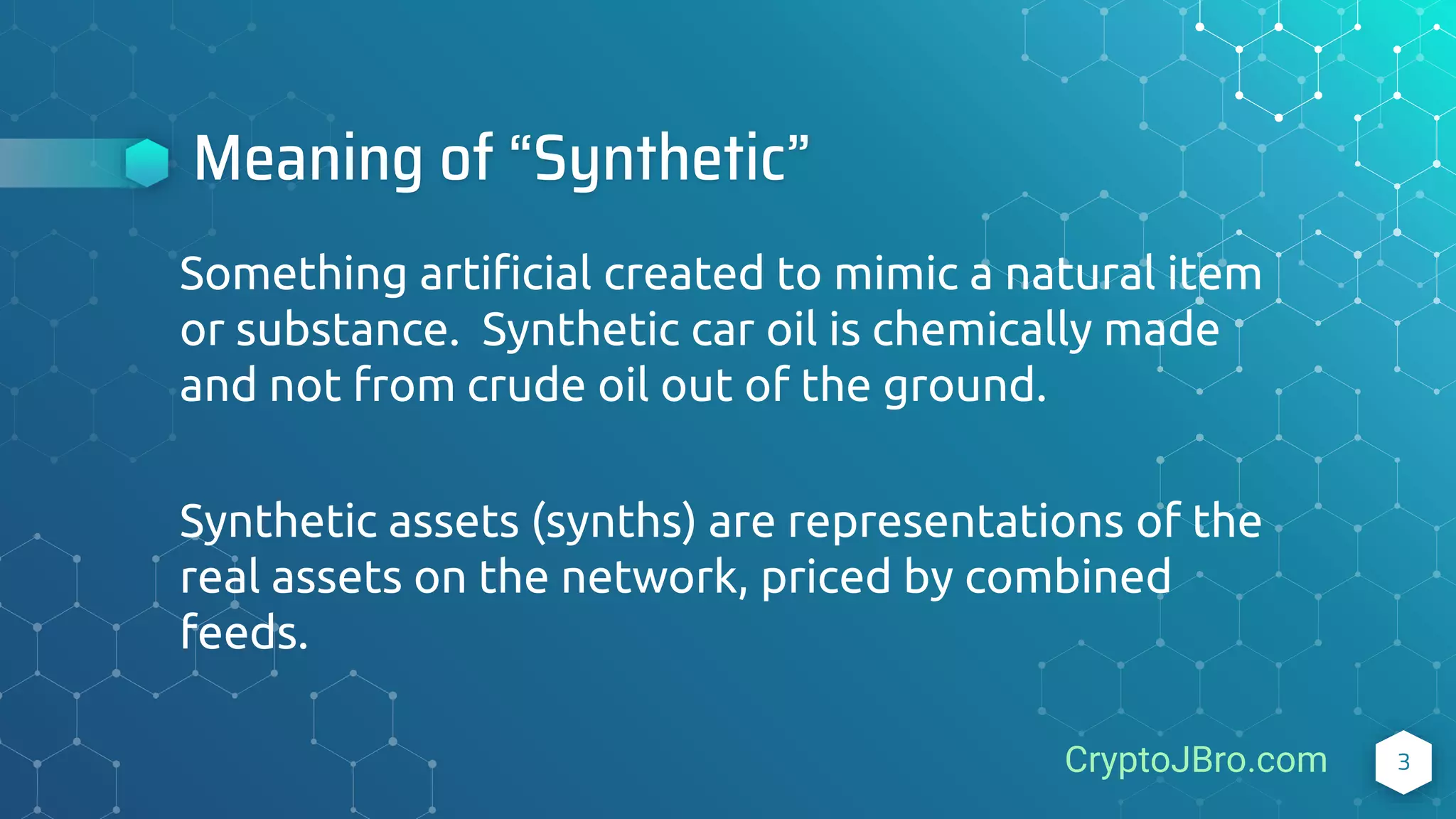 Meaning of “Synthetic”

Something artificial created to mimic a natural item or substance.  Synthetic car oil is chemically made and not from crude oil out of the ground.

Synthetic assets (synths) are representations of the real assets on the network, priced by combined feeds.

CryptoJBro.com

3